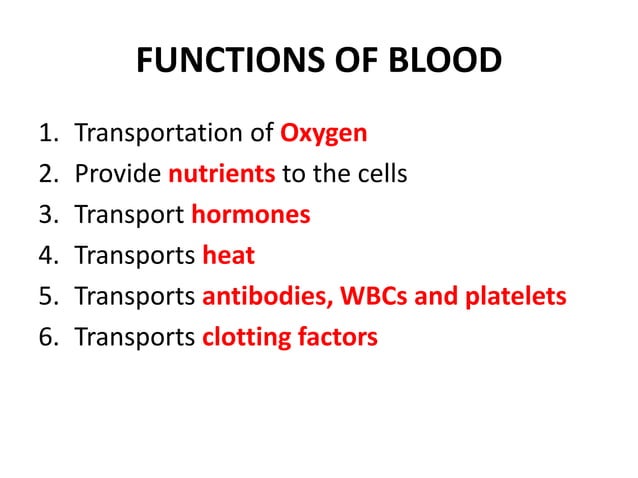 FUNCTIONS OF BLOOD

1. Transportation of Oxygen
2. Provide nutrients to the cells
3. Transport hormones
4. Transports heat
5. Transports antibodies, WBCs and platelets
6. Transports clotting factors